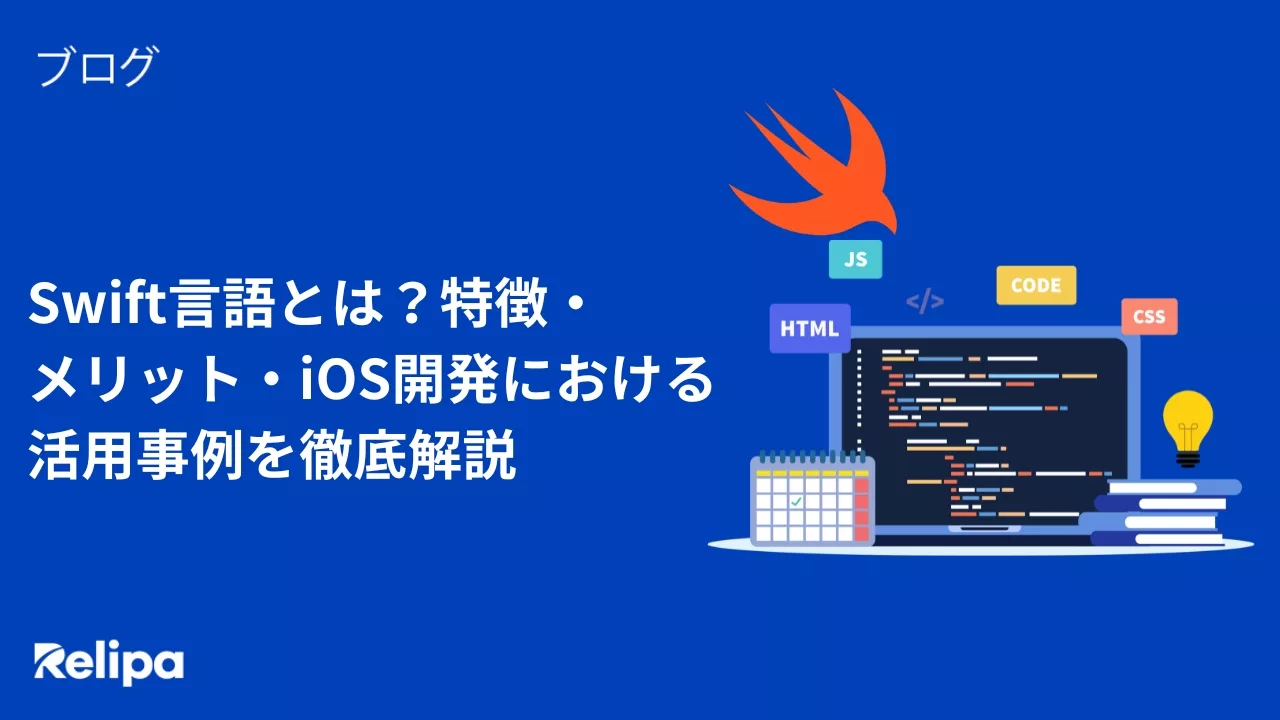 ブログ

Swift言語とは？特徴・メリット・iOS開発における活用事例を徹底解説

JS
CODE
</>
HTML
CSS

Relipa